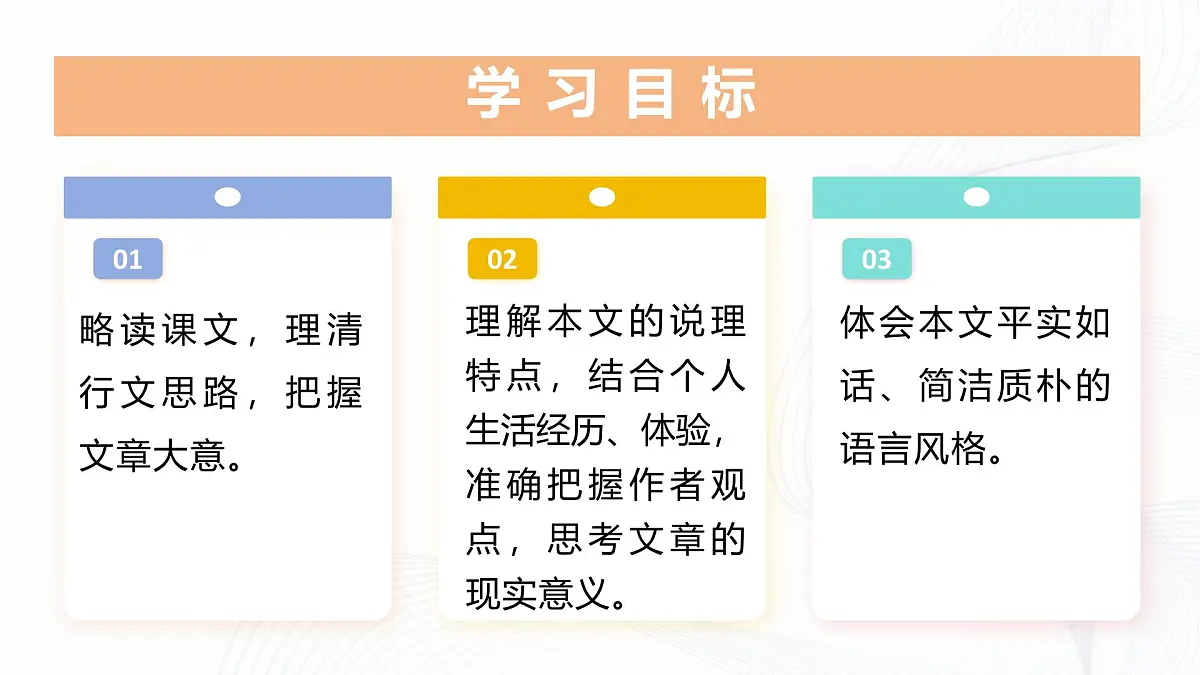 学习目标

01

略读课文，理清行文思路，把握文章大意。

02

理解本文的说理特点，结合个人生活经历、体验，准确把握作者观点，思考文章的现实意义。

03

体会本文平实如话、简洁质朴的语言风格。